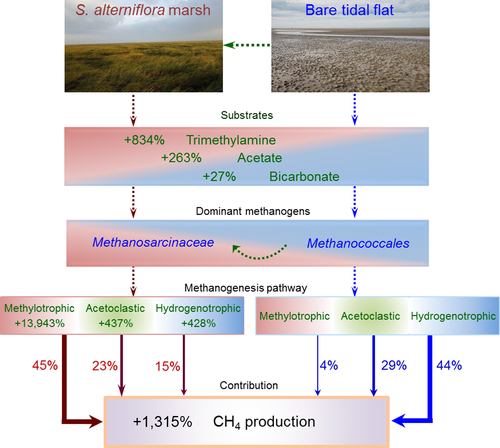 S. alterniflora marsh

Bare tidal flat

Substrates

+834% Trimethylamine
+263% Acetate
+27% Bicarbonate

Dominant methanogens

Methanosarcinaceae

Methanococcales

Methanogenesis pathway

Methylotrophic +13,943%

Acetoclastic +437%

Hydrogenotrophic +428%

Methylotrophic

Acetoclastic

Hydrogenotrophic

45%

23%

15%

4%

29%

44%

Contribution

+1,315% $CH_4$ production